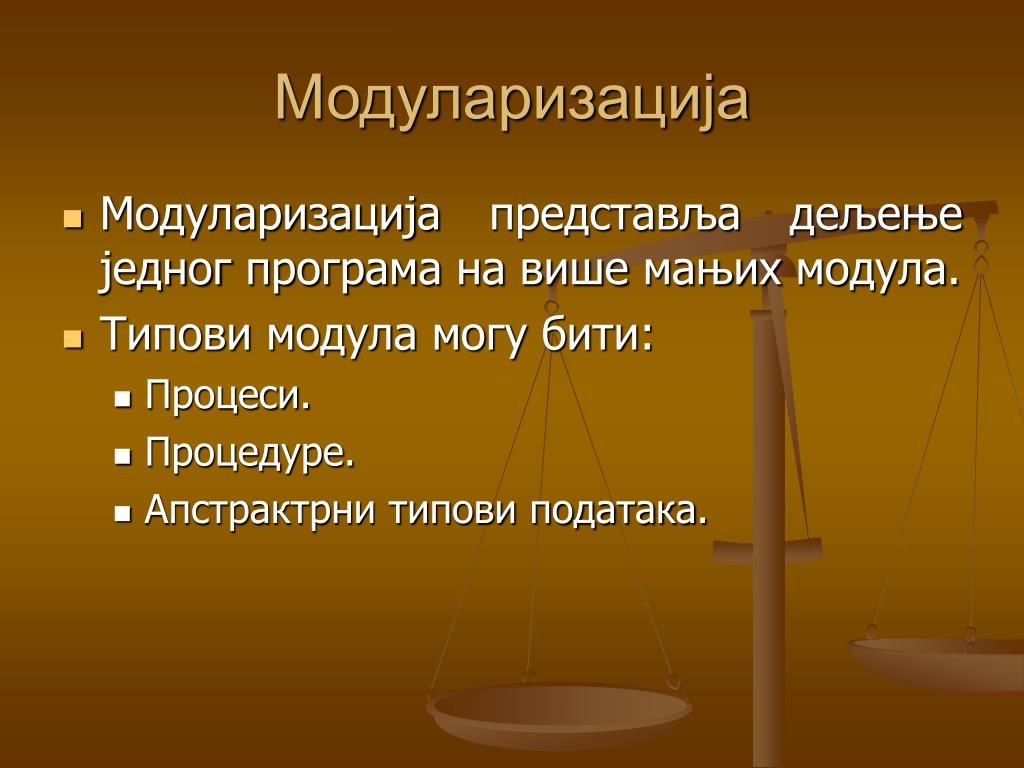 Модуларизација

Модуларизација представља дељење једног програма на више мањих модула.

Типови модула могу бити:

Процеси.

Процедуре.

Апстрактрни типови података.